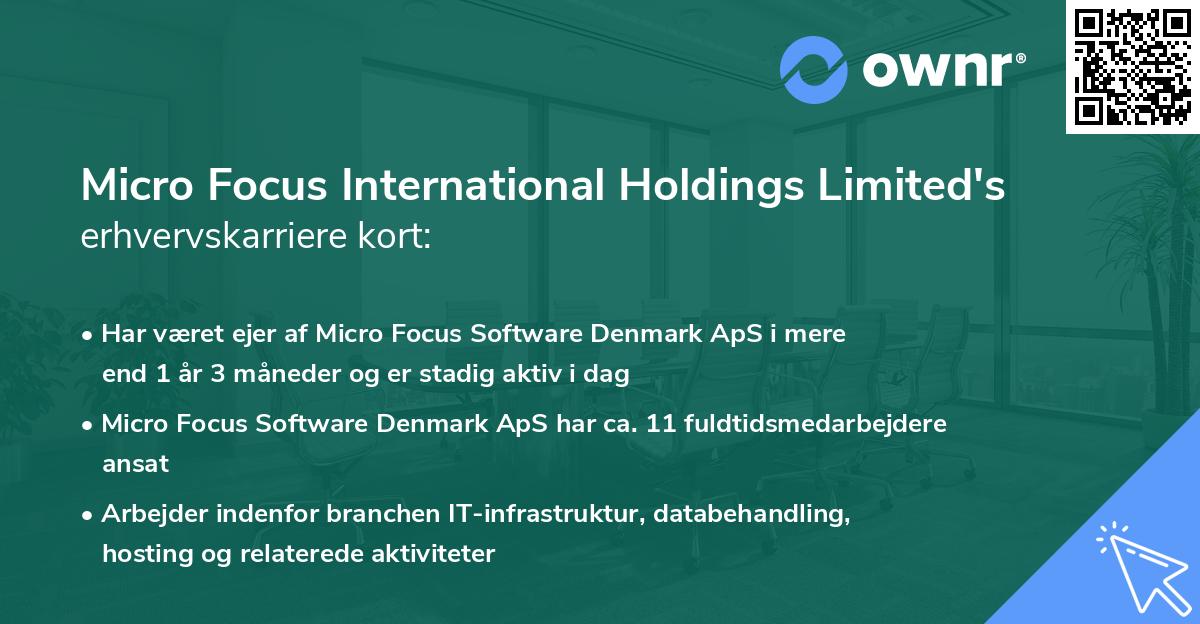 ownr®

Micro Focus International Holdings Limited's erhvervskarriere kort:

• Har været ejer af Micro Focus Software Denmark ApS i mere end 1 år 3 måneder og er stadig aktiv i dag

• Micro Focus Software Denmark ApS har ca. 11 fuldtidsmedarbejdere ansat

• Arbejder indenfor branchen IT-infrastruktur, databehandling, hosting og relaterede aktiviteter